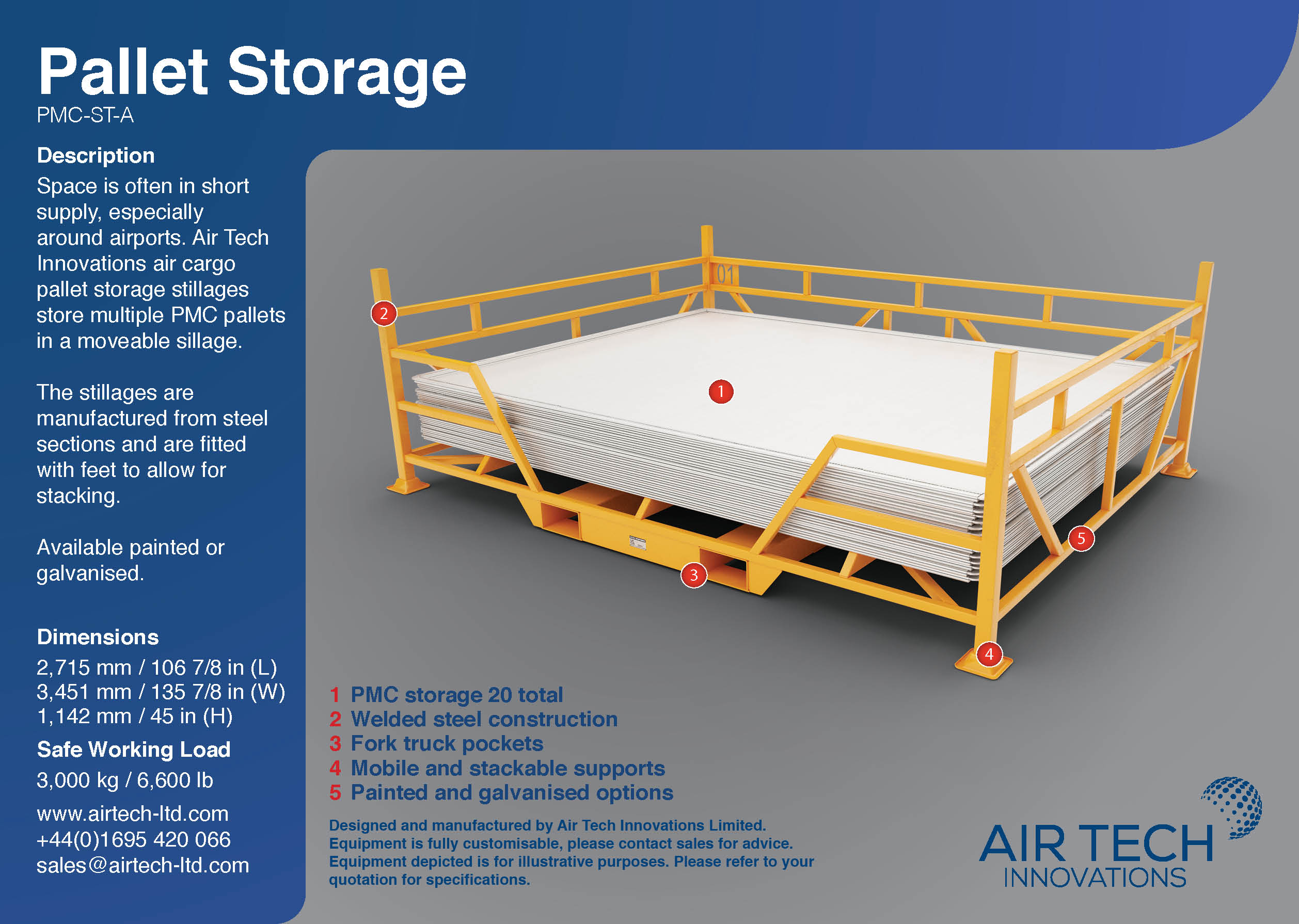 Pallet Storage
PMC-ST-A

Description
Space is often in short supply, especially around airports. Air Tech Innovations air cargo pallet storage stillages store multiple PMC pallets in a moveable sillage.

The stillages are manufactured from steel sections and are fitted with feet to allow for stacking.

Available painted or galvanised.

Dimensions
2,715 mm / 106 7/8 in (L)
3,451 mm / 135 7/8 in (W)
1,142 mm / 45 in (H)

Safe Working Load
3,000 kg / 6,600 lb

www.airtech-ltd.com
+44(0)1695 420 066
sales@airtech-ltd.com

01

2

1

5

3

4

1 PMC storage 20 total
2 Welded steel construction
3 Fork truck pockets
4 Mobile and stackable supports
5 Painted and galvanised options

Designed and manufactured by Air Tech Innovations Limited. Equipment is fully customisable, please contact sales for advice. Equipment depicted is for illustrative purposes. Please refer to your quotation for specifications.

AIR TECH
INNOVATIONS